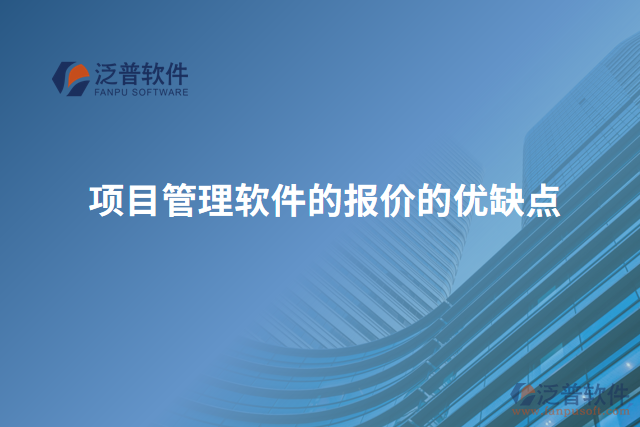 泛普软件
FANPU SOFTWARE

项目管理软件的报价的优缺点

泛普软件
www.fanpusoft.com